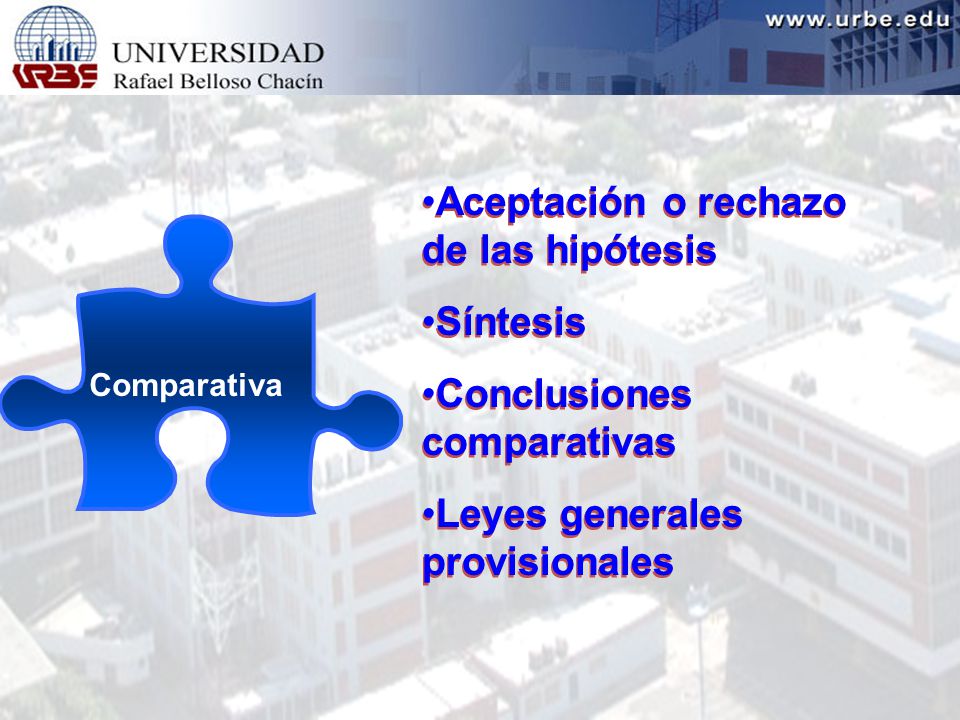 URBE UNIVERSIDAD Rafael Belloso Chacín

www.urbe.edu

Comparativa

•Aceptación o rechazo de las hipótesis

•Síntesis

•Conclusiones comparativas

•Leyes generales provisionales